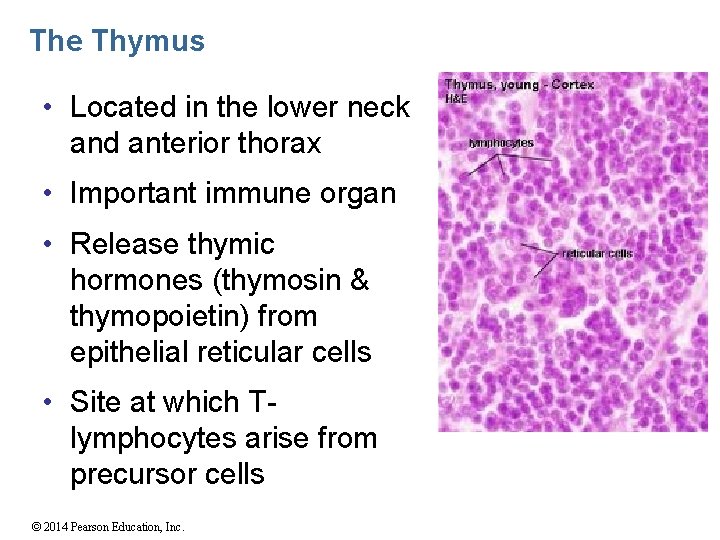 The Thymus

• Located in the lower neck and anterior thorax

• Important immune organ

• Release thymic hormones (thymosin & thymopoietin) from epithelial reticular cells

• Site at which T-lymphocytes arise from precursor cells

Thymus, young - Cortex
H&E

lymphocytes

reticular cells

© 2014 Pearson Education, Inc.